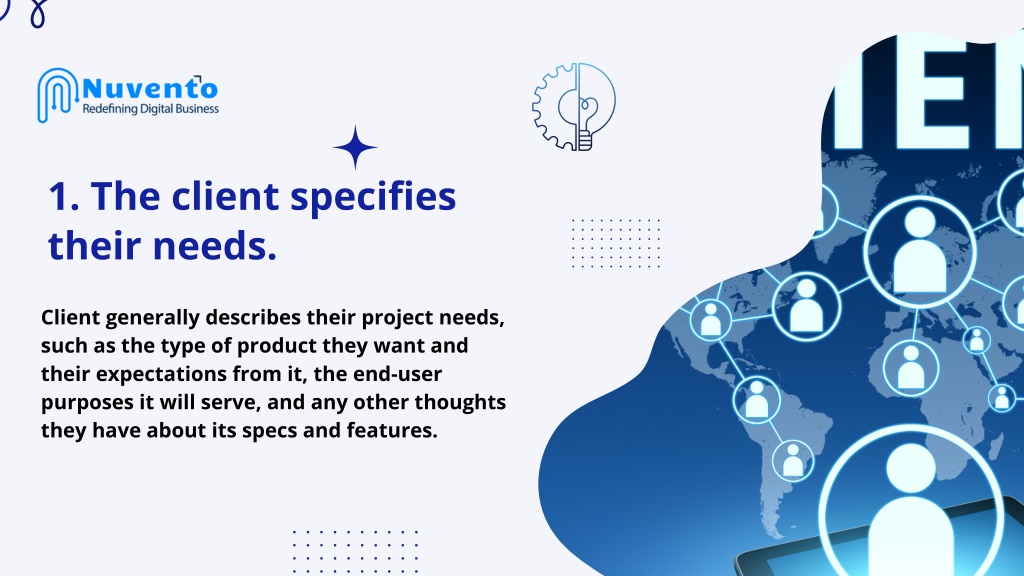 Nuvento
Redefining Digital Business

1. The client specifies their needs.

Client generally describes their project needs, such as the type of product they want and their expectations from it, the end-user purposes it will serve, and any other thoughts they have about its specs and features.

IEN